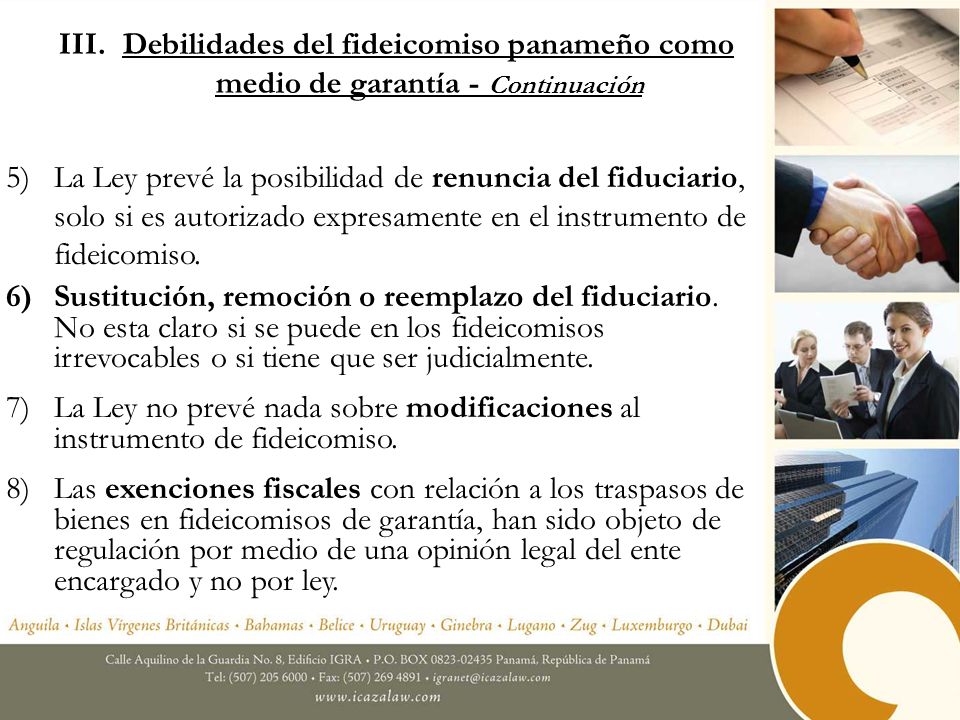 III. Debilidades del fideicomiso panameño como medio de garantía - Continuación

5) La Ley prevé la posibilidad de renuncia del fiduciario, solo si es autorizado expresamente en el instrumento de fideicomiso.

6) Sustitución, remoción o reemplazo del fiduciario. No esta claro si se puede en los fideicomisos irrevocables o si tiene que ser judicialmente.

7) La Ley no prevé nada sobre modificaciones al instrumento de fideicomiso.

8) Las exenciones fiscales con relación a los traspasos de bienes en fideicomisos de garantía, han sido objeto de regulación por medio de una opinión legal del ente encargado y no por ley.

Anguila • Islas Vírgenes Británicas • Bahamas • Belice • Uruguay • Ginebra • Lugano • Zug • Luxemburgo • Dubai

Calle Aquilino de la Guardia No. 8, Edificio IGRA • P.O. BOX 0823-02435 Panamá, República de Panamá
Tel: (507) 205 6000 • Fax: (507) 269 4891 • igranet@icazalaw.com
www.icazalaw.com